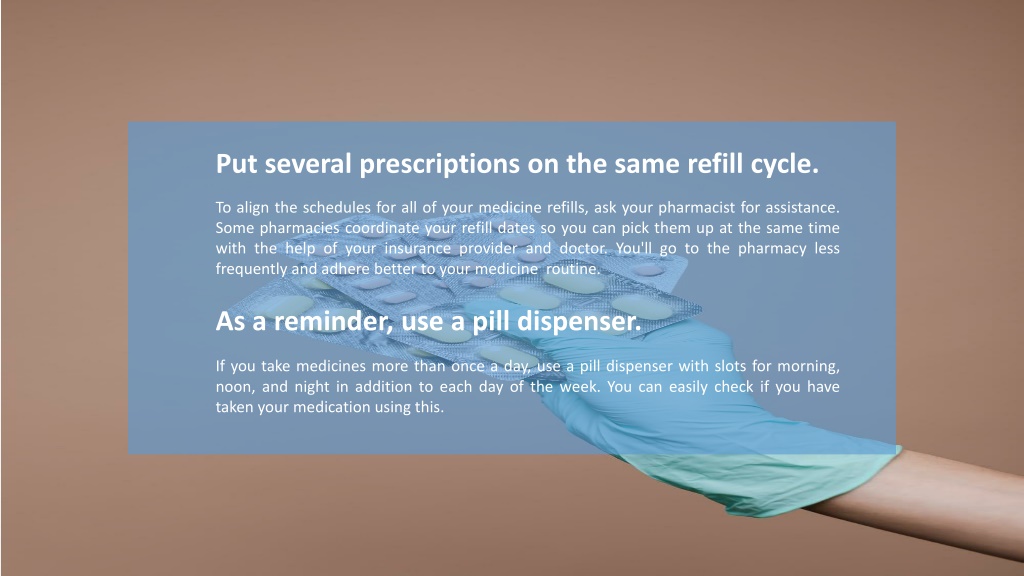 Put several prescriptions on the same refill cycle.

To align the schedules for all of your medicine refills, ask your pharmacist for assistance. Some pharmacies coordinate your refill dates so you can pick them up at the same time with the help of your insurance provider and doctor. You'll go to the pharmacy less frequently and adhere better to your medicine routine.

As a reminder, use a pill dispenser.

If you take medicines more than once a day, use a pill dispenser with slots for morning, noon, and night in addition to each day of the week. You can easily check if you have taken your medication using this.